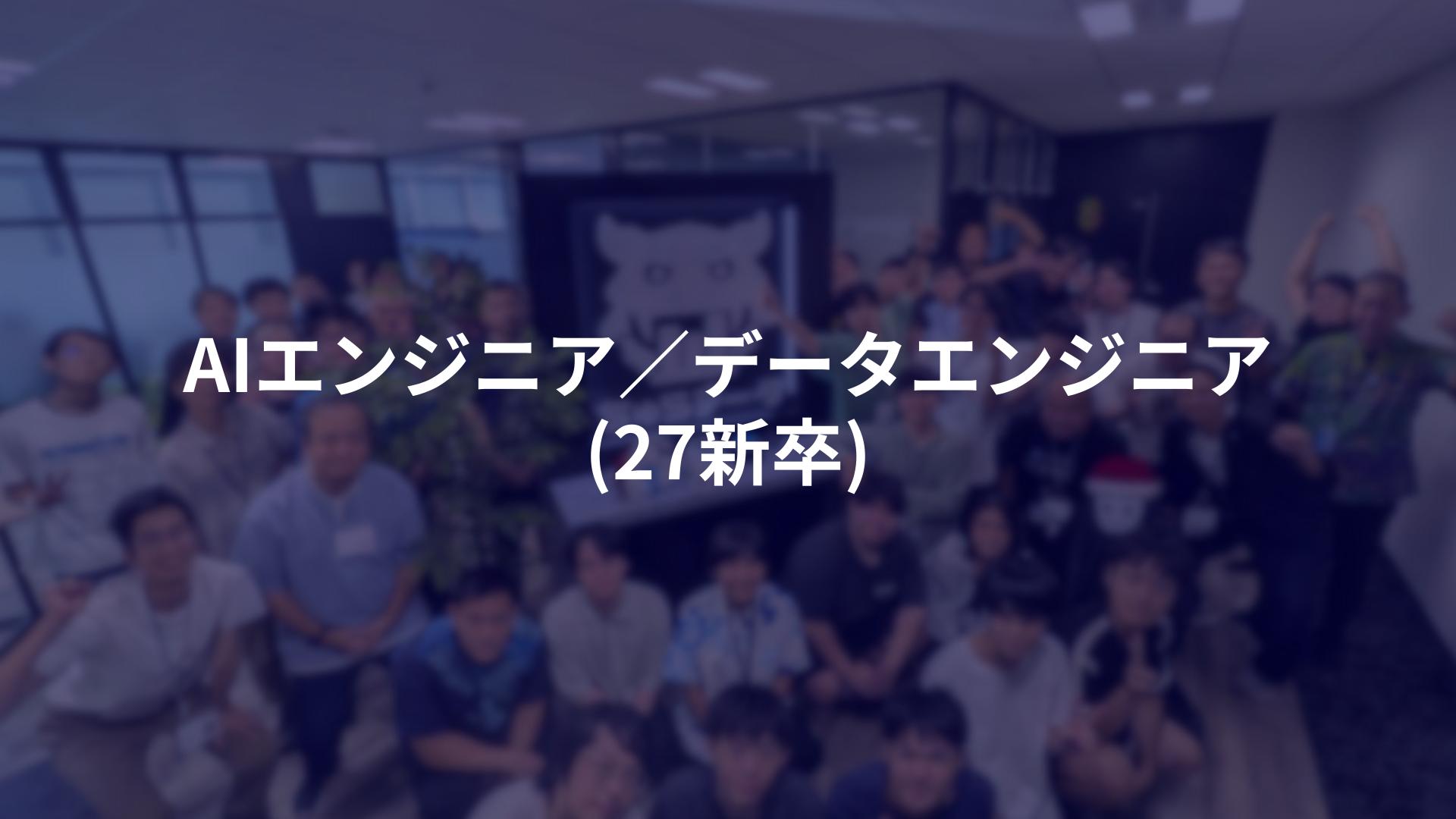 AIエンジニア／データエンジニア
(27新卒)